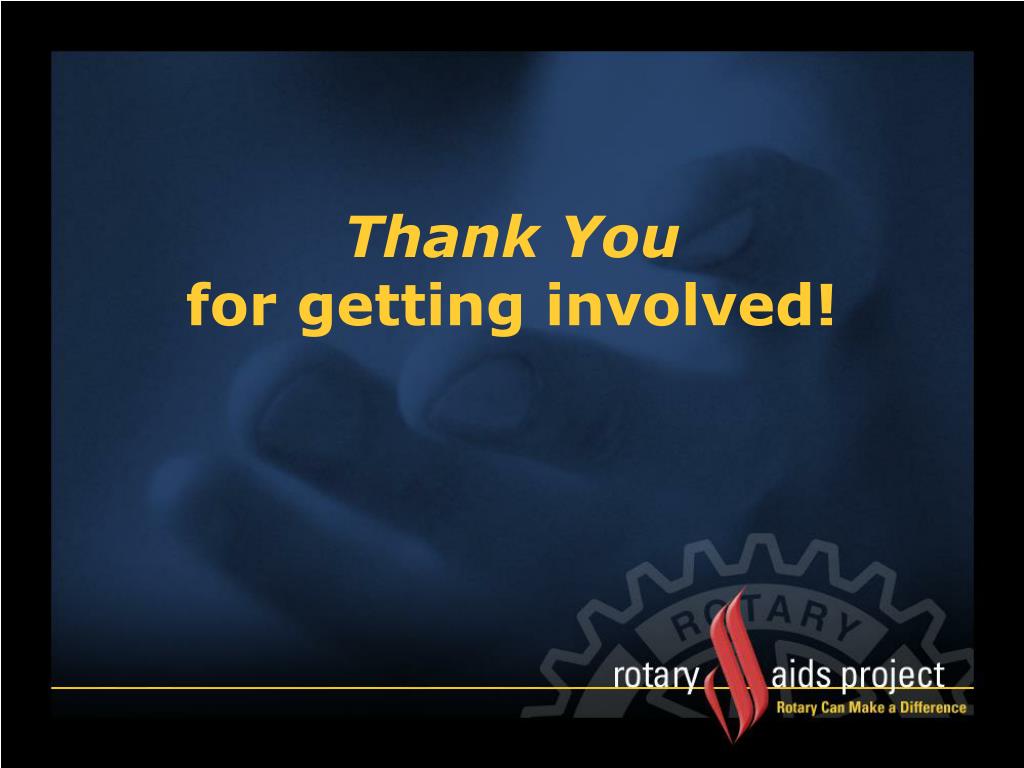 Thank You
for getting involved!

ROTARY

rotary aids project
Rotary Can Make a Difference